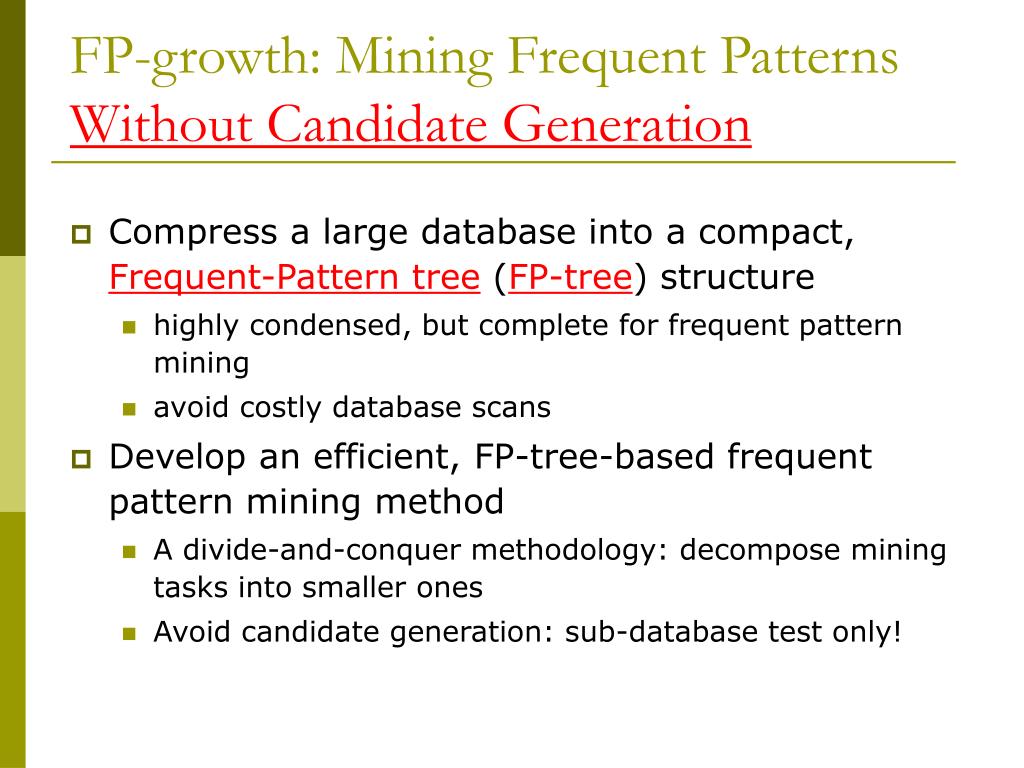 FP-growth: Mining Frequent Patterns Without Candidate Generation

Compress a large database into a compact, Frequent-Pattern tree (FP-tree) structure

highly condensed, but complete for frequent pattern mining

avoid costly database scans

Develop an efficient, FP-tree-based frequent pattern mining method

A divide-and-conquer methodology: decompose mining tasks into smaller ones

Avoid candidate generation: sub-database test only!